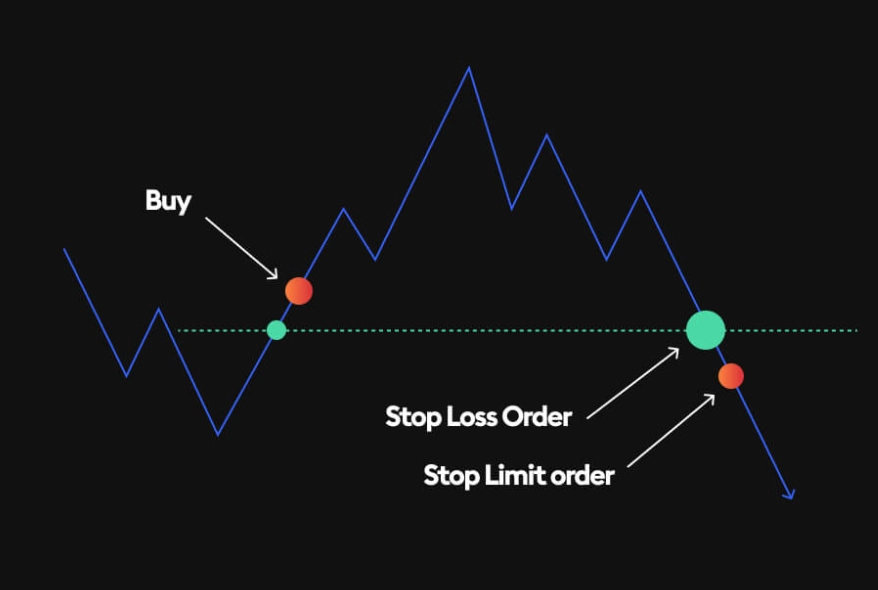 Buy

Stop Loss Order

Stop Limit order